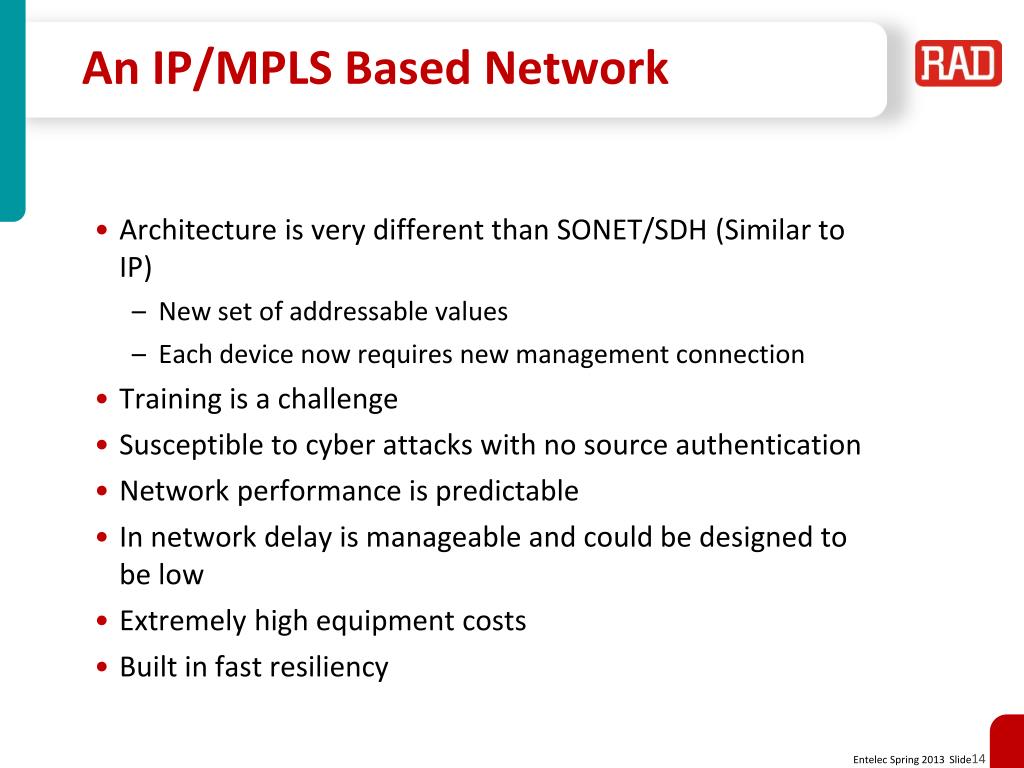 An IP/MPLS Based Network

RAD

• Architecture is very different than SONET/SDH (Similar to IP)
– New set of addressable values
– Each device now requires new management connection
• Training is a challenge
• Susceptible to cyber attacks with no source authentication
• Network performance is predictable
• In network delay is manageable and could be designed to be low
• Extremely high equipment costs
• Built in fast resiliency

Entelec Spring 2013 Slide14